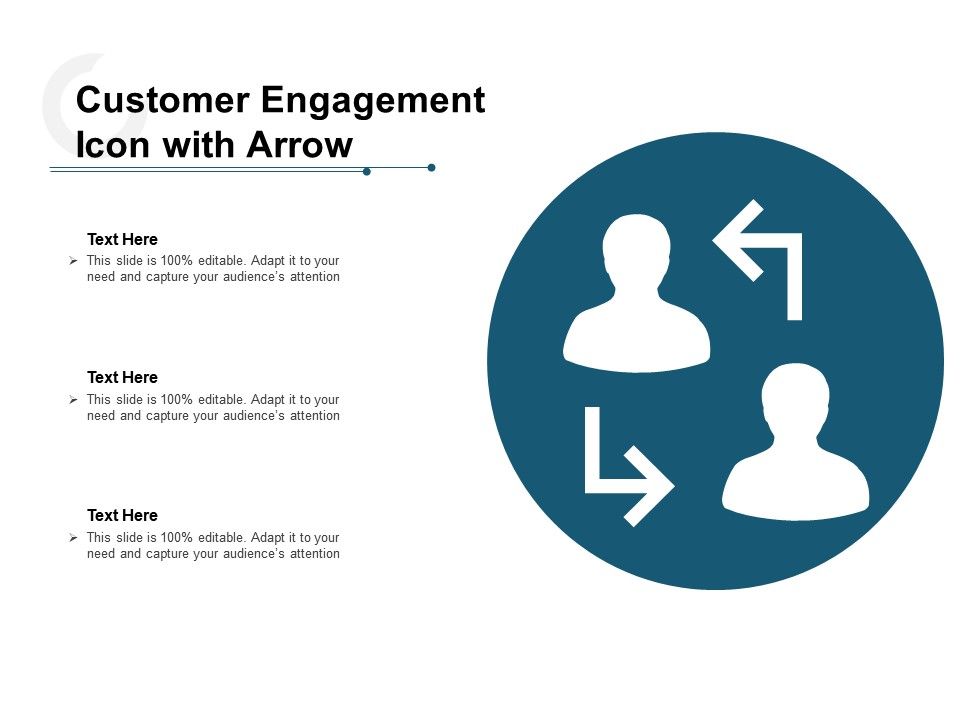 Customer Engagement Icon with Arrow

Text Here
➢ This slide is 100% editable. Adapt it to your need and capture your audience's attention

Text Here
➢ This slide is 100% editable. Adapt it to your need and capture your audience's attention

Text Here
➢ This slide is 100% editable. Adapt it to your need and capture your audience's attention